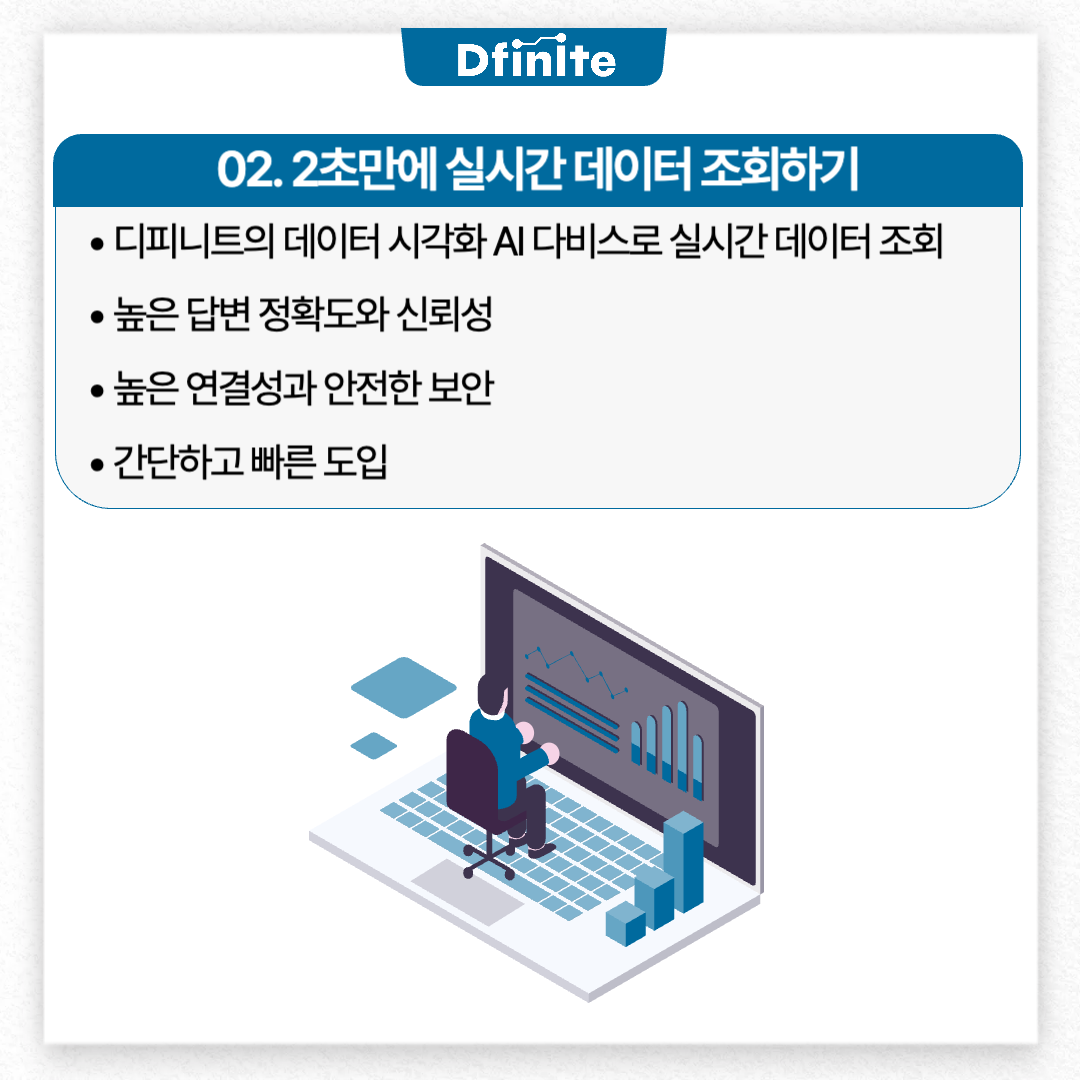 Dfinite

02. 2초만에 실시간 데이터 조회하기

• 디피니트의 데이터 시각화 AI 다비스로 실시간 데이터 조회

• 높은 답변 정확도와 신뢰성

• 높은 연결성과 안전한 보안

• 간단하고 빠른 도입